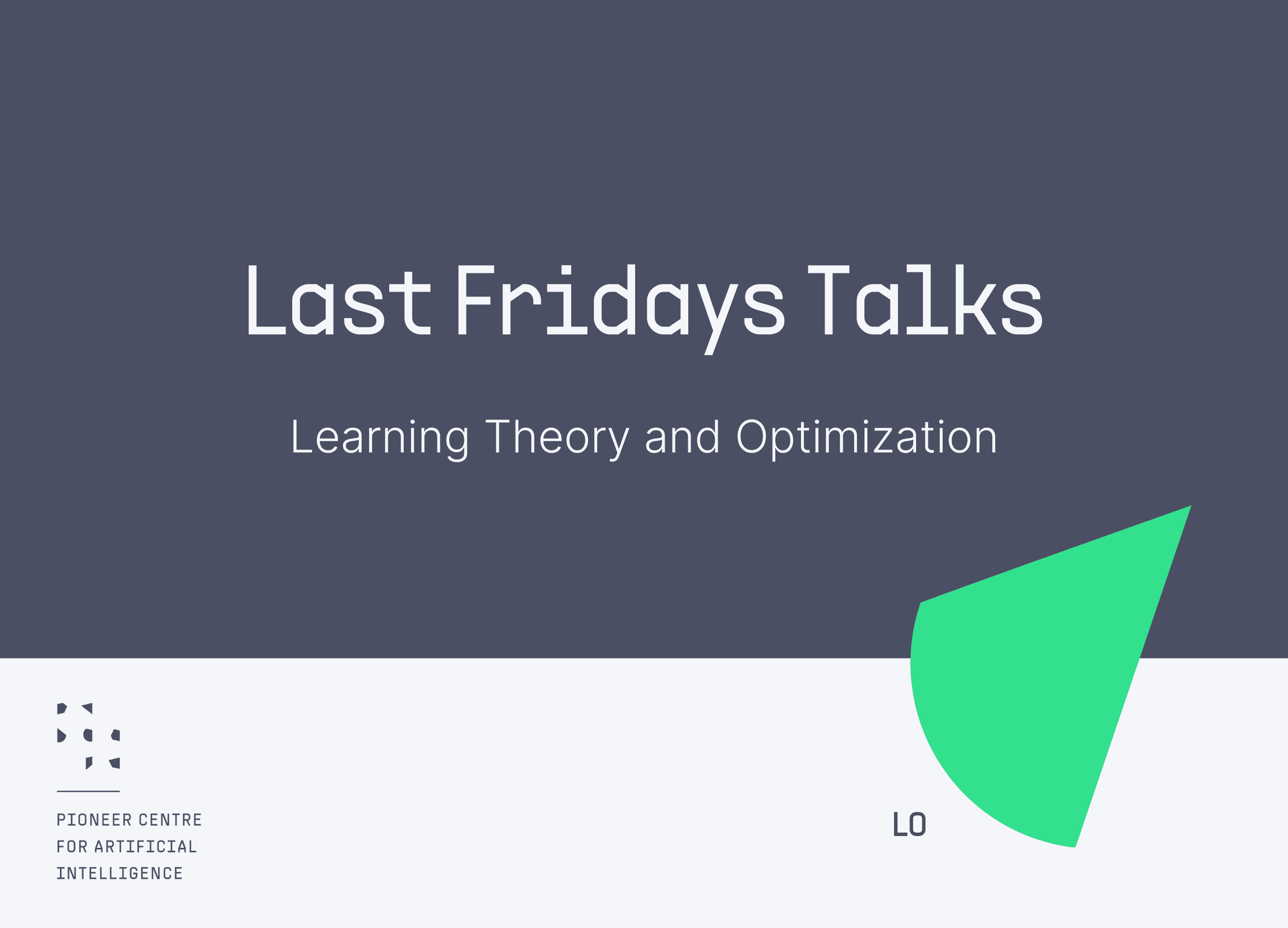 Last Fridays Talks

Learning Theory and Optimization

PIONEER CENTRE
FOR ARTIFICIAL
INTELLIGENCE

LO